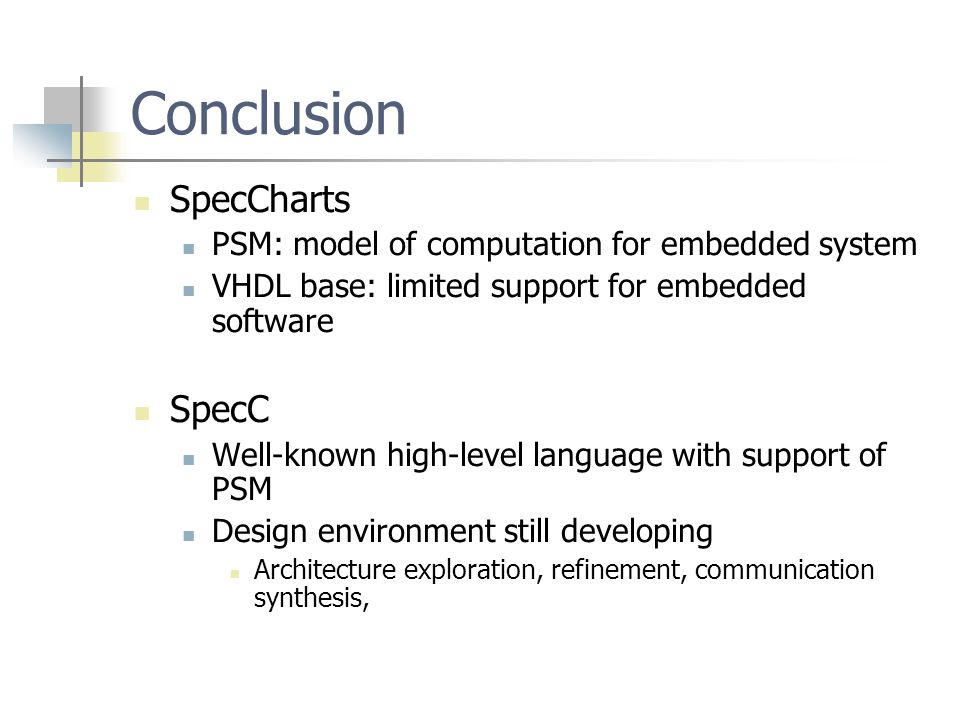 Conclusion

SpecCharts

PSM: model of computation for embedded system

VHDL base: limited support for embedded software

SpecC

Well-known high-level language with support of PSM

Design environment still developing

Architecture exploration, refinement, communication synthesis,